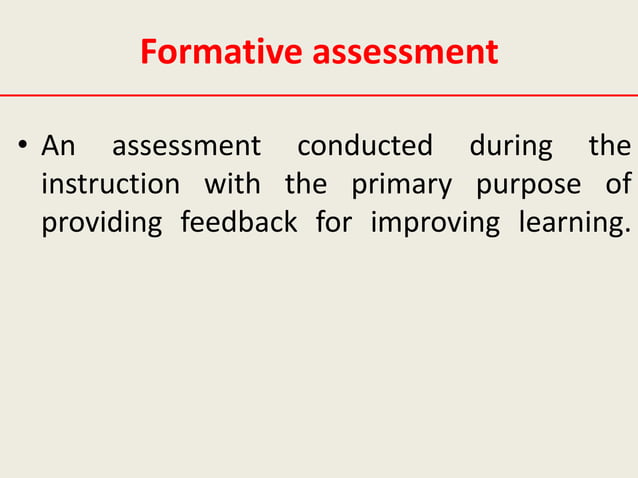 Formative assessment

• An assessment conducted during the instruction with the primary purpose of providing feedback for improving learning.